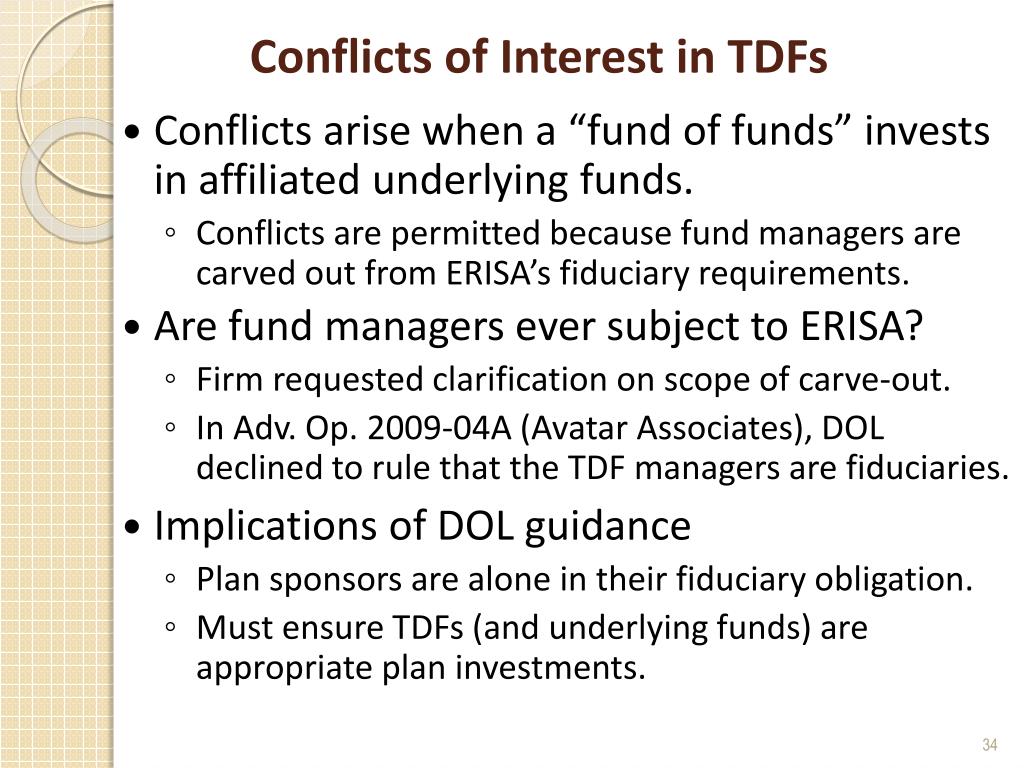 Conflicts of Interest in TDFs

• Conflicts arise when a “fund of funds” invests in affiliated underlying funds.
◦ Conflicts are permitted because fund managers are carved out from ERISA’s fiduciary requirements.

• Are fund managers ever subject to ERISA?
◦ Firm requested clarification on scope of carve-out.
◦ In Adv. Op. 2009-04A (Avatar Associates), DOL declined to rule that the TDF managers are fiduciaries.

• Implications of DOL guidance
◦ Plan sponsors are alone in their fiduciary obligation.
◦ Must ensure TDFs (and underlying funds) are appropriate plan investments.

34